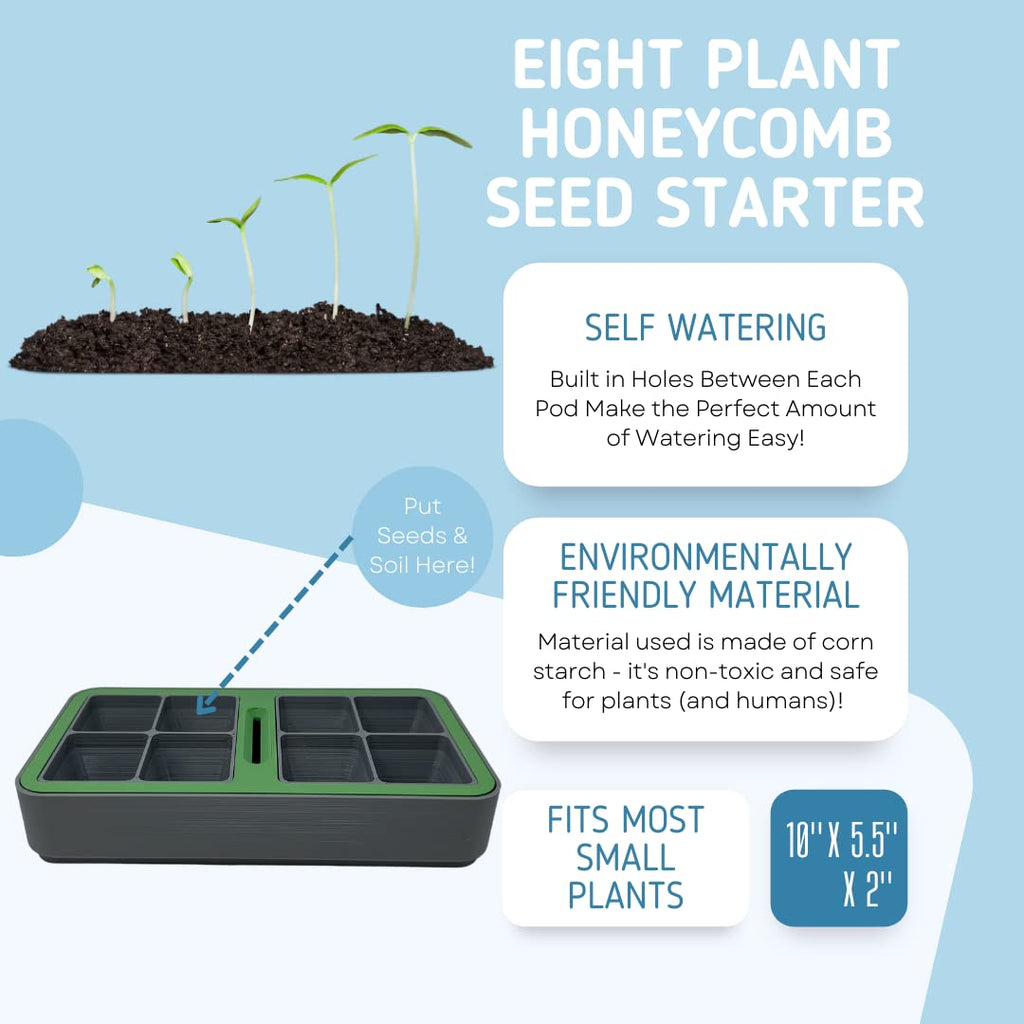 EIGHT PLANT HONEYCOMB SEED STARTER

SELF WATERING

Built in Holes Between Each Pod Make the Perfect Amount of Watering Easy!

Put Seeds & Soil Here!

ENVIRONMENTALLY FRIENDLY MATERIAL

Material used is made of corn starch - it's non-toxic and safe for plants (and humans)!

FITS MOST SMALL PLANTS

10'' X 5.5'' X 2''